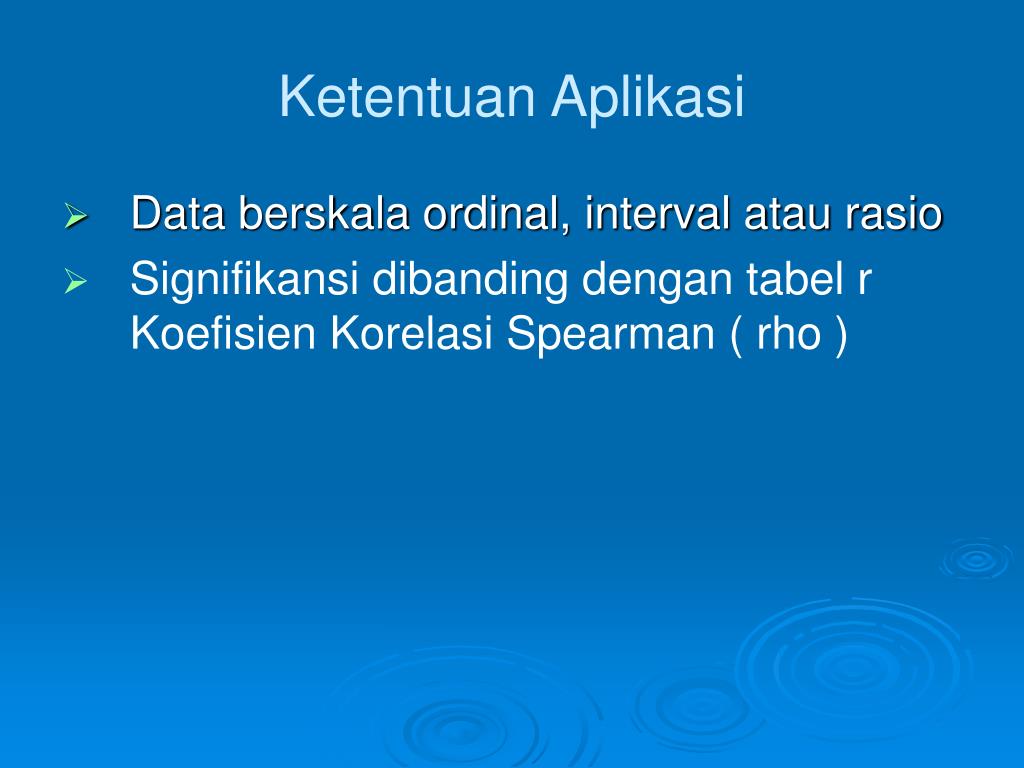 Ketentuan Aplikasi

➢ Data berskala ordinal, interval atau rasio
➢ Signifikansi dibanding dengan tabel r Koefisien Korelasi Spearman ( rho )